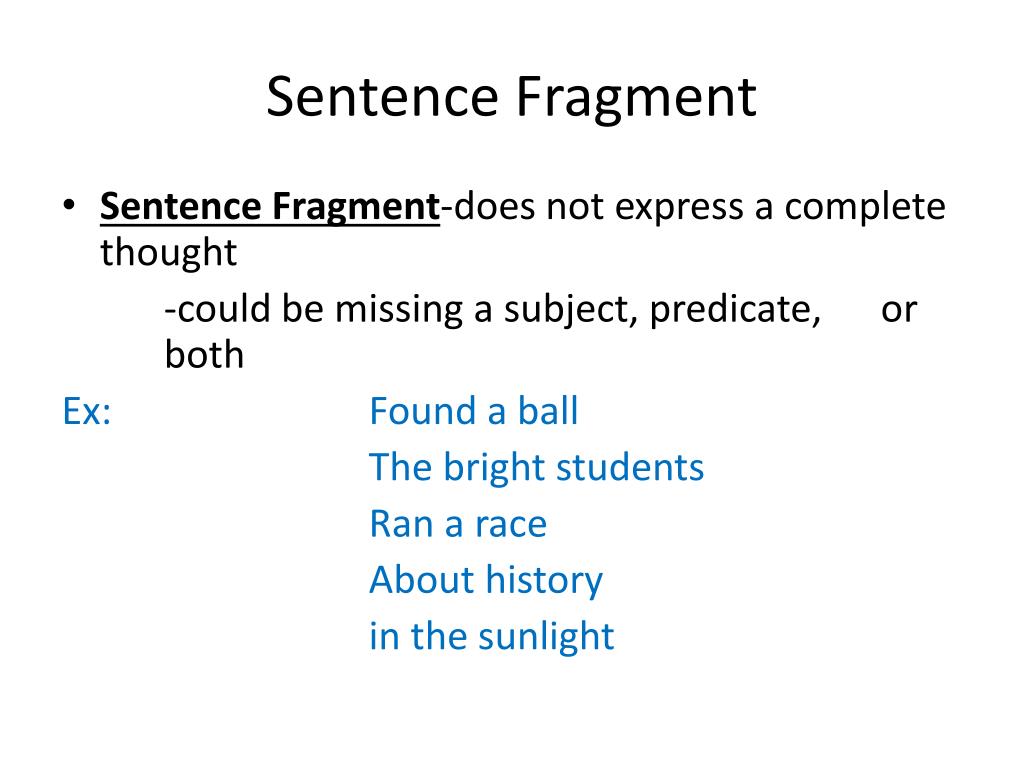 Sentence Fragment

• Sentence Fragment-does not express a complete thought

-could be missing a subject, predicate, or both

Ex: Found a ball
The bright students
Ran a race
About history
in the sunlight